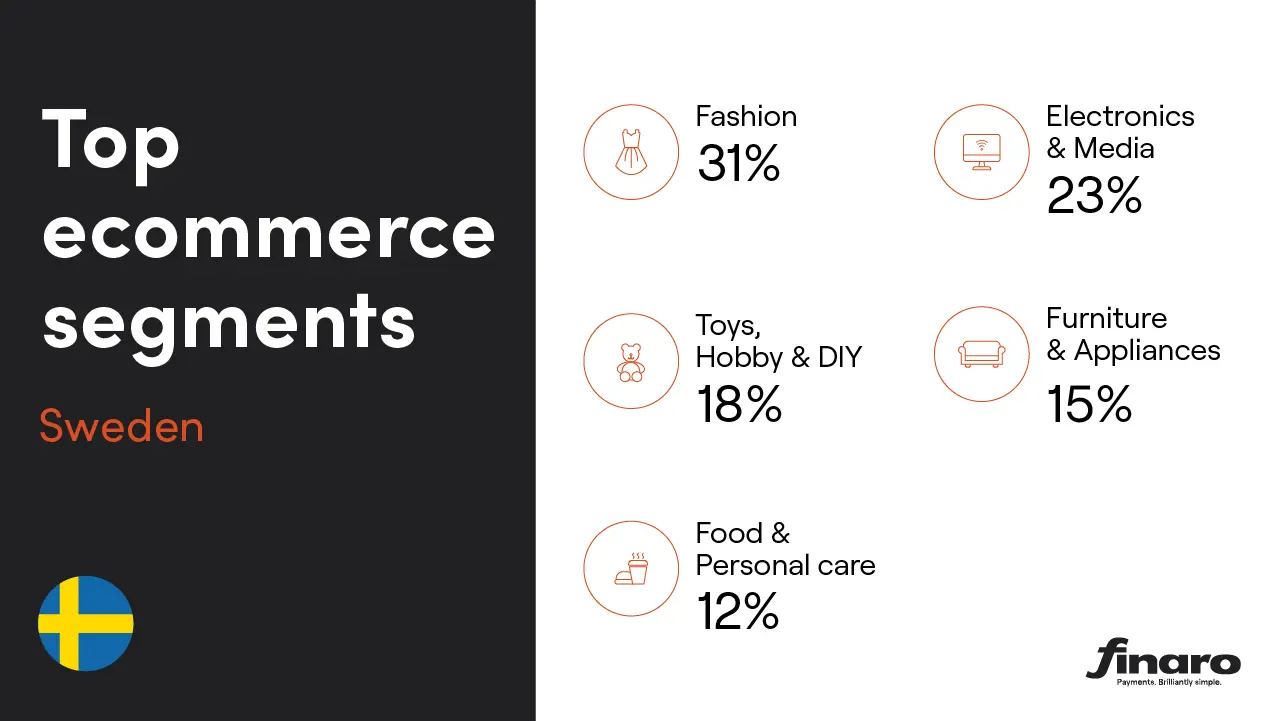 Top ecommerce segments

Sweden

Fashion
31%

Electronics & Media
23%

Toys, Hobby & DIY
18%

Furniture & Appliances
15%

Food & Personal care
12%

finaro
Payments. Brilliantly simple.